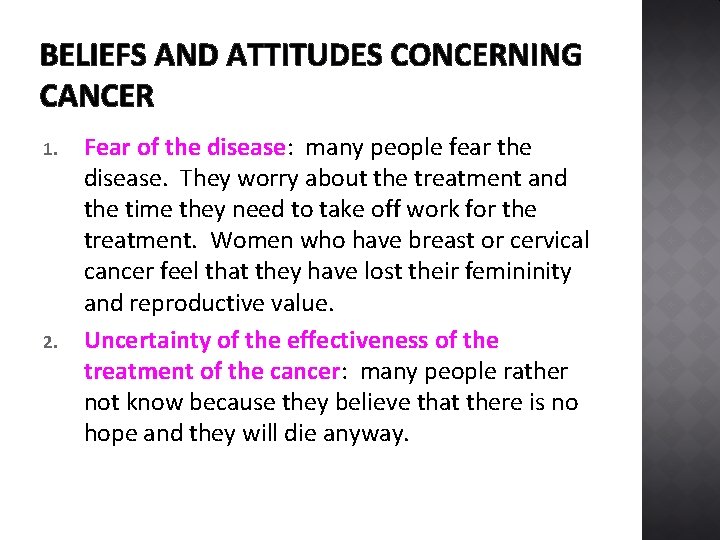 BELIEFS AND ATTITUDES CONCERNING CANCER

1. Fear of the disease: many people fear the disease. They worry about the treatment and the time they need to take off work for the treatment. Women who have breast or cervical cancer feel that they have lost their femininity and reproductive value.

2. Uncertainty of the effectiveness of the treatment of the cancer: many people rather not know because they believe that there is no hope and they will die anyway.